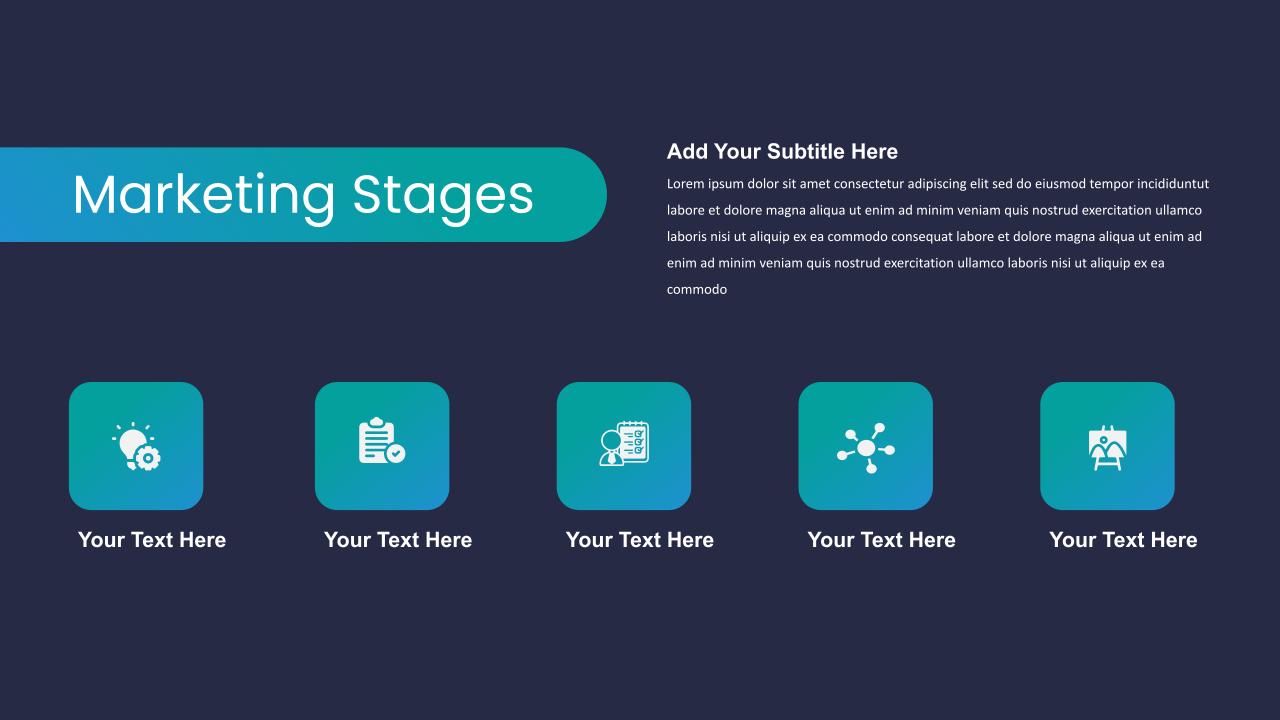 Marketing Stages

Add Your Subtitle Here

Lorem ipsum dolor sit amet consectetur adipiscing elit sed do eiusmod tempor incididuntut labore et dolore magna aliqua ut enim ad minim veniam quis nostrud exercitation ullamco laboris nisi ut aliquip ex ea commodo consequat labore et dolore magna aliqua ut enim ad enim ad minim veniam quis nostrud exercitation ullamco laboris nisi ut aliquip ex ea commodo

Your Text Here

Your Text Here

Your Text Here

Your Text Here

Your Text Here